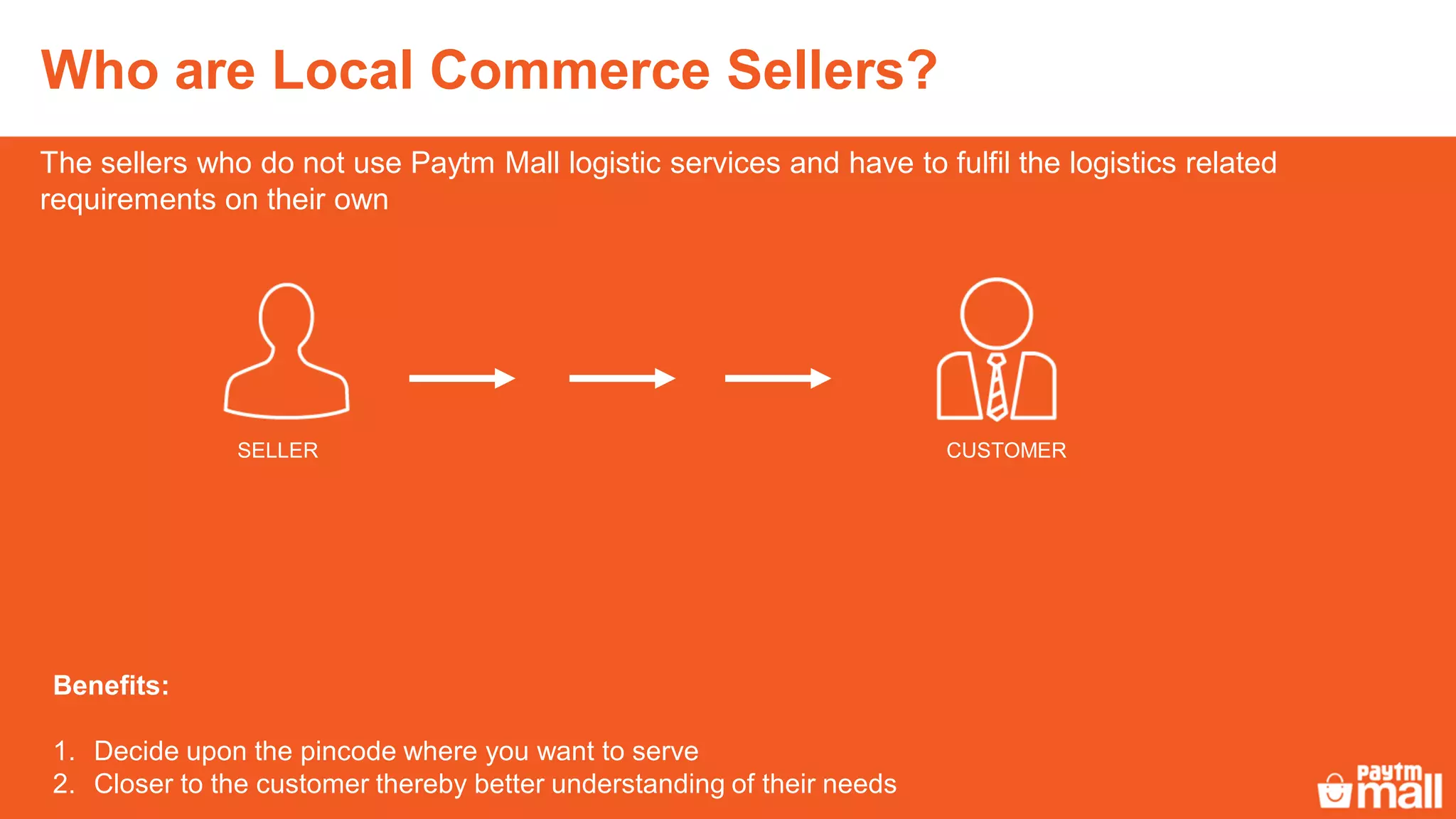 Who are Local Commerce Sellers?

The sellers who do not use Paytm Mall logistic services and have to fulfil the logistics related requirements on their own

SELLER

CUSTOMER

Benefits:

1. Decide upon the pincode where you want to serve
2. Closer to the customer thereby better understanding of their needs

paytm mall